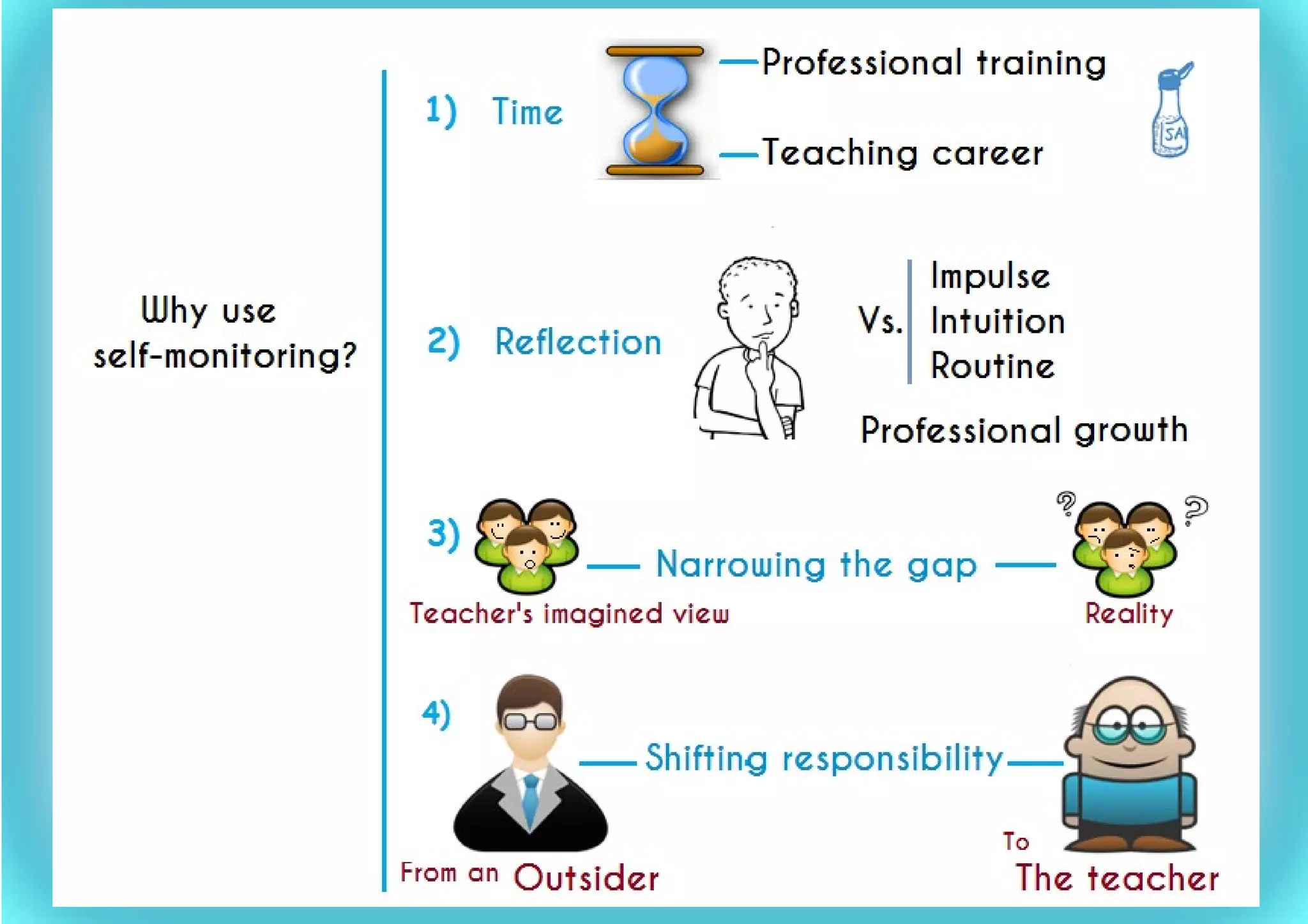 Why use self-monitoring?

1) Time

Professional training

Teaching career

SA

2) Reflection

Vs.

Impulse
Intuition
Routine

Professional growth

3)

Narrowing the gap

Teacher's imagined view

Reality

4)

Shifting responsibility

From an Outsider

To

The teacher